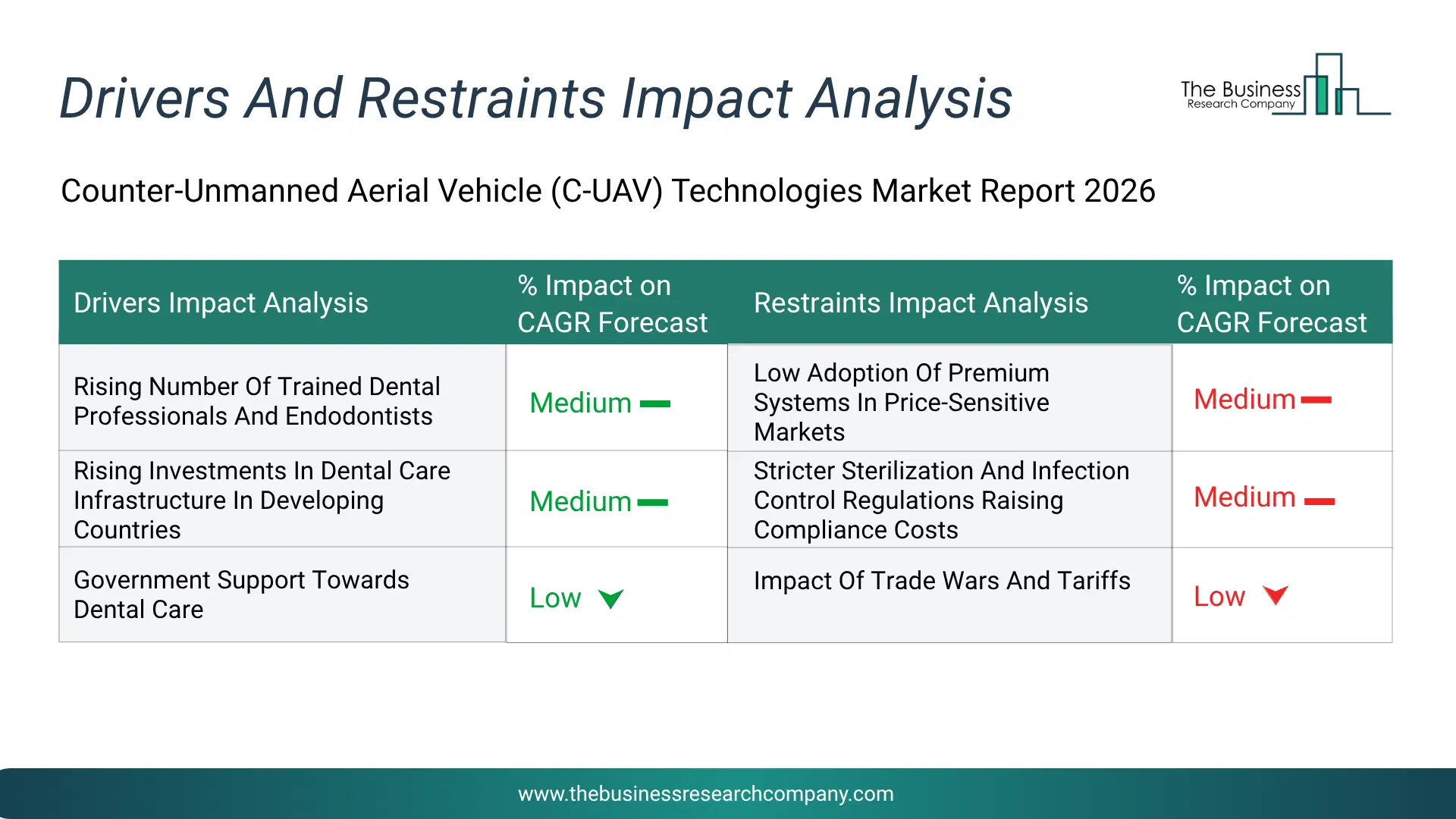 Drivers And Restraints Impact Analysis

The Business Research Company

Counter-Unmanned Aerial Vehicle (C-UAV) Technologies Market Report 2026

| Drivers Impact Analysis | % Impact on CAGR Forecast | Restraints Impact Analysis | % Impact on CAGR Forecast |
|---|---|---|---|
| Rising Number Of Trained Dental Professionals And Endodontists | Medium | Low Adoption Of Premium Systems In Price-Sensitive Markets | Medium |
| Rising Investments In Dental Care Infrastructure In Developing Countries | Medium | Stricter Sterilization And Infection Control Regulations Raising Compliance Costs | Medium |
| Government Support Towards Dental Care | Low | Impact Of Trade Wars And Tariffs | Low |

www.thebusinessresearchcompany.com